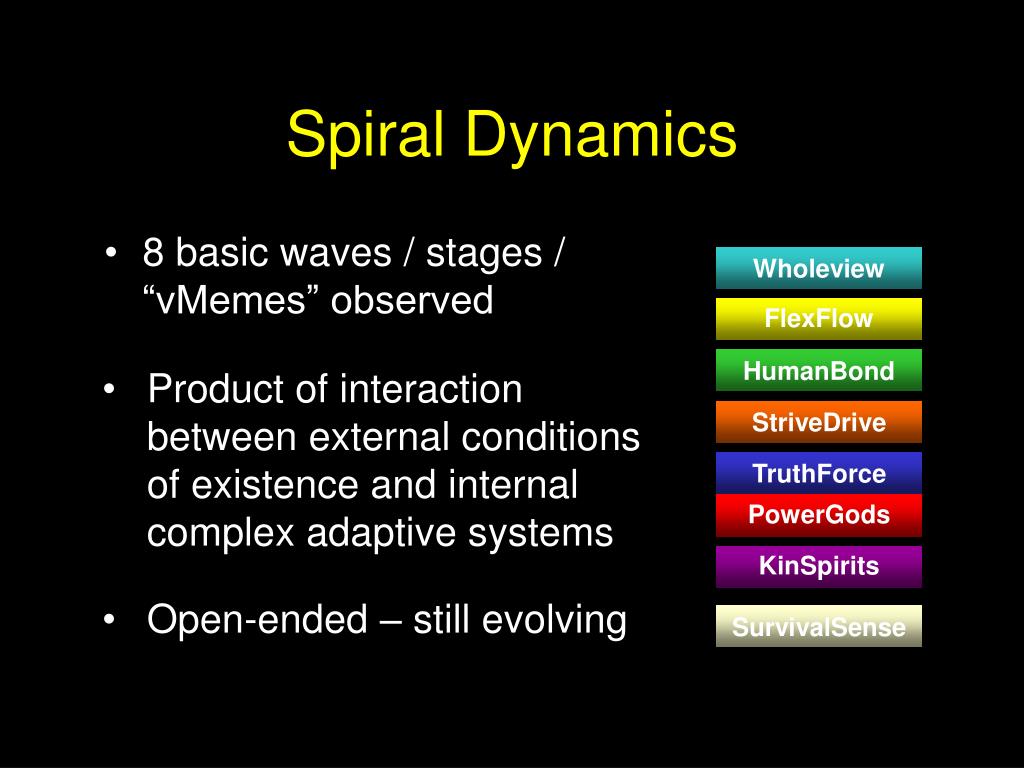 Spiral Dynamics

• 8 basic waves / stages / “vMemes” observed

• Product of interaction between external conditions of existence and internal complex adaptive systems

• Open-ended – still evolving

Wholeview
FlexFlow
HumanBond
StriveDrive
TruthForce
PowerGods
KinSpirits
SurvivalSense